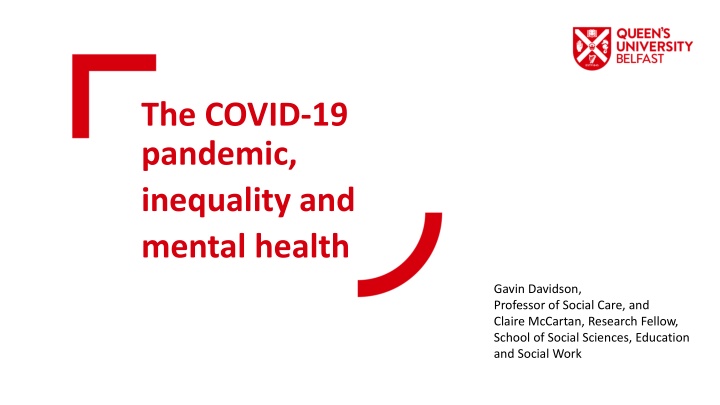 QUEEN'S UNIVERSITY BELFAST

The COVID-19 pandemic, inequality and mental health

Gavin Davidson, Professor of Social Care, and Claire McCartan, Research Fellow, School of Social Sciences, Education and Social Work